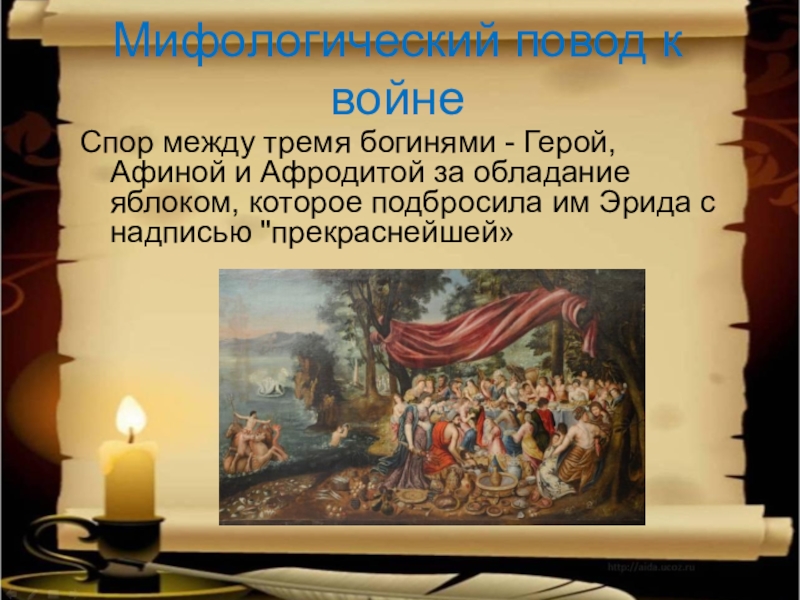 Мифологический повод к войне

Спор между тремя богинями - Герой, Афиной и Афродитой за обладание яблоком, которое подбросила им Эрида с надписью "прекраснейшей»

http://aida.ucoz.ru